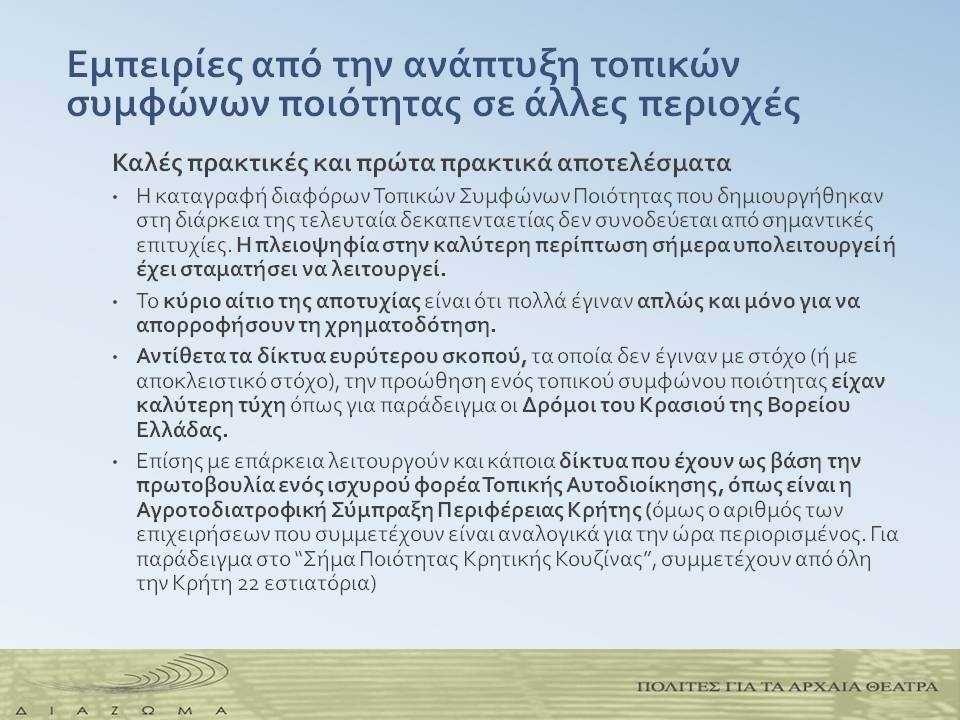 Εμπειρίες από την ανάπτυξη τοπικών συμφώνων ποιότητας σε άλλες περιοχές

Καλές πρακτικές και πρώτα πρακτικά αποτελέσματα

• Η καταγραφή διαφόρων Τοπικών Συμφώνων Ποιότητας που δημιουργήθηκαν στη διάρκεια της τελευταία δεκαπενταετίας δεν συνοδεύεται από σημαντικές επιτυχίες. Η πλειοψηφία στην καλύτερη περίπτωση σήμερα υπολειτουργεί ή έχει σταματήσει να λειτουργεί.

• Το κύριο αίτιο της αποτυχίας είναι ότι πολλά έγιναν απλώς και μόνο για να απορροφήσουν τη χρηματοδότηση.

• Αντίθετα τα δίκτυα ευρύτερου σκοπού, τα οποία δεν έγιναν με στόχο (ή με αποκλειστικό στόχο), την προώθηση ενός τοπικού συμφώνου ποιότητας είχαν καλύτερη τύχη όπως για παράδειγμα οι Δρόμοι του Κρασιού της Βορείου Ελλάδας.

• Επίσης με επάρκεια λειτουργούν και κάποια δίκτυα που έχουν ως βάση την πρωτοβουλία ενός ισχυρού φορέα Τοπικής Αυτοδιοίκησης, όπως είναι η Αγροτοδιατροφική Σύμπραξη Περιφέρειας Κρήτης (όμως ο αριθμός των επιχειρήσεων που συμμετέχουν είναι αναλογικά για την ώρα περιορισμένος. Για παράδειγμα στο “Σήμα Ποιότητας Κρητικής Κουζίνας”, συμμετέχουν από όλη την Κρήτη 22 εστιατόρια)

Δ Ι Α Ζ Ω Μ Α

ΠΟΛΙΤΕΣ ΓΙΑ ΤΑ ΑΡΧΑΙΑ ΘΕΑΤΡΑ